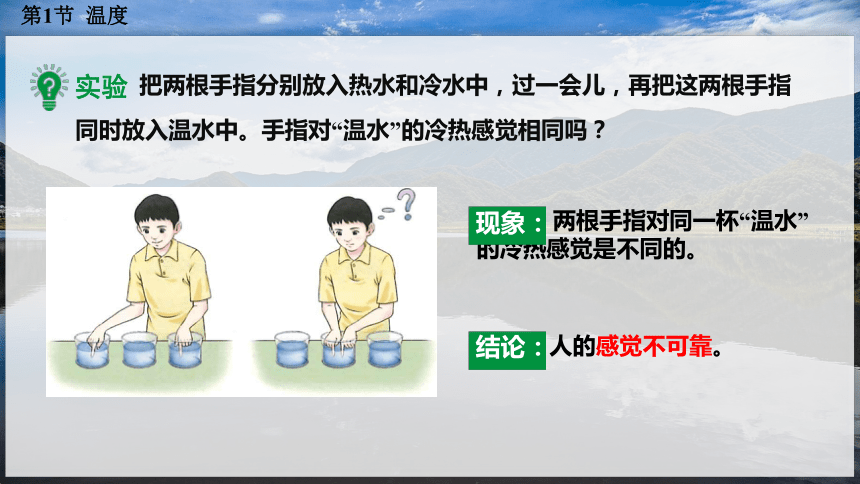 第1节 温度

实验 把两根手指分别放入热水和冷水中，过一会儿，再把这两根手指同时放入温水中。手指对“温水”的冷热感觉相同吗？

现象：两根手指对同一杯“温水”的冷热感觉是不同的。

结论：人的感觉不可靠。